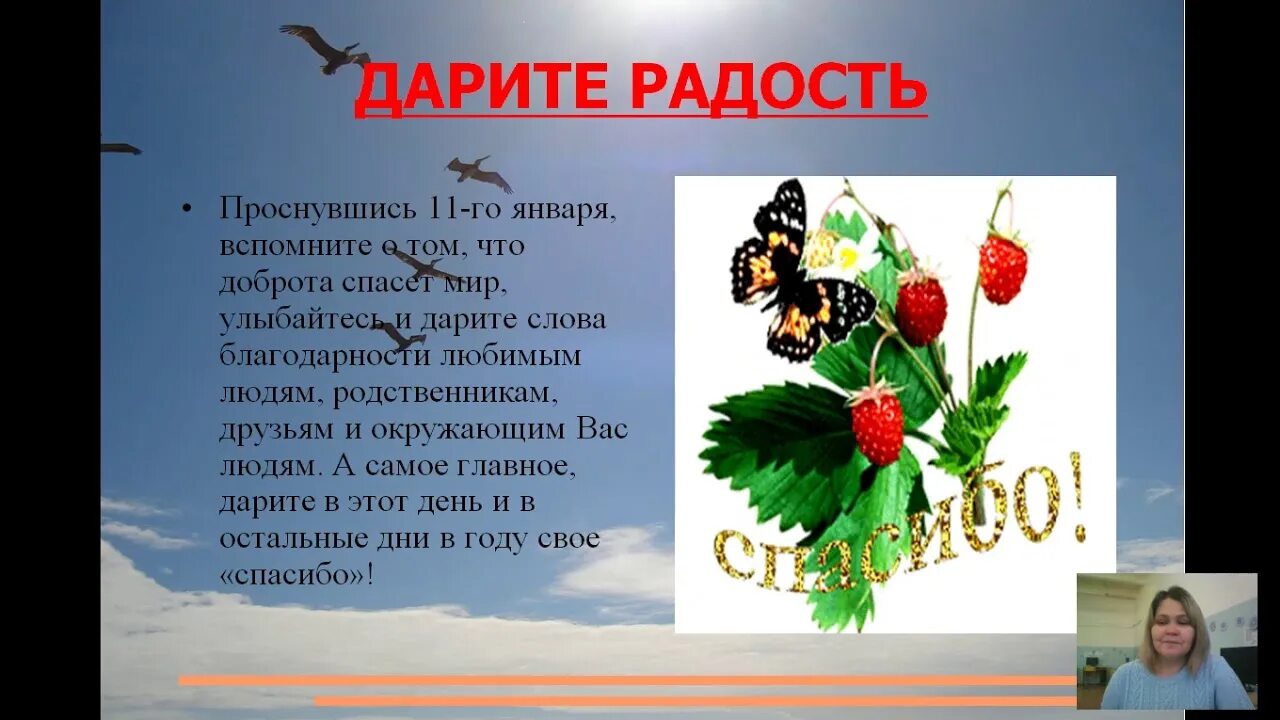 ДАРИТЕ РАДОСТЬ

• Проснувшись 11-го января, вспомните о том, что доброта спасет мир, улыбайтесь и дарите слова благодарности любимым людям, родственникам, друзьям и окружающим Вас людям. А самое главное, дарите в этот день и в остальные дни в году свое «спасибо»!

спасибо!